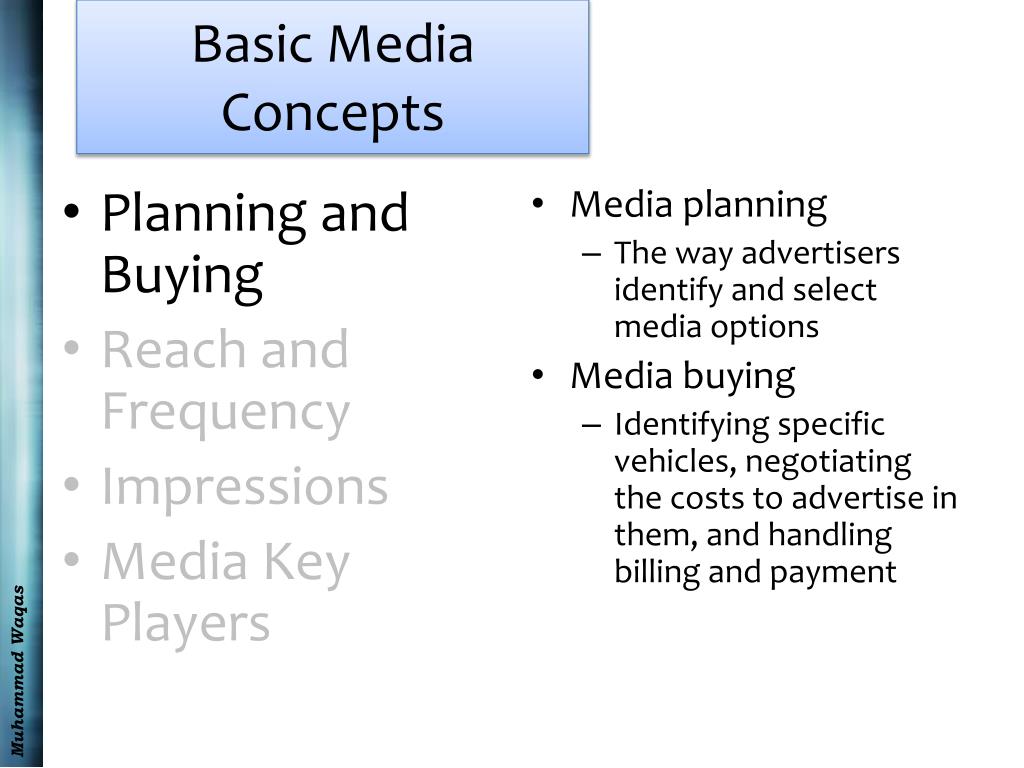 Basic Media Concepts

• Planning and Buying
• Reach and Frequency
• Impressions
• Media Key Players

• Media planning
– The way advertisers identify and select media options
• Media buying
– Identifying specific vehicles, negotiating the costs to advertise in them, and handling billing and payment

Muhammad Waqas